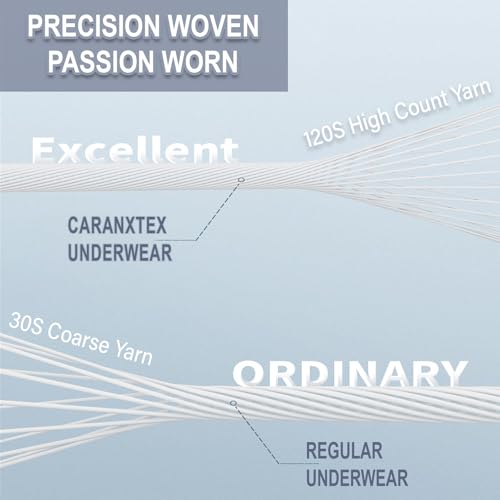 PRECISION WOVEN
PASSION WORN

120S High Count Yarn

Excellent

CARANXTEX
UNDERWEAR

30S Coarse Yarn

ORDINARY

REGULAR
UNDERWEAR